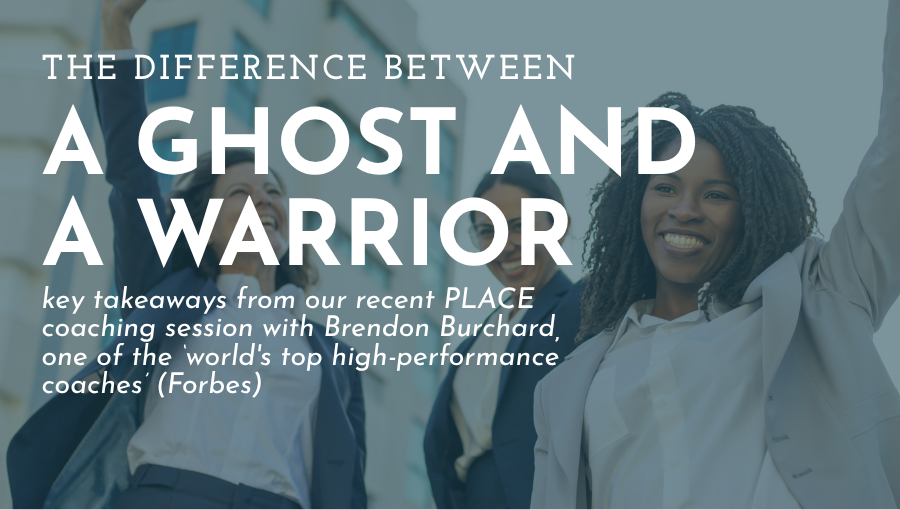 THE DIFFERENCE BETWEEN

A GHOST AND A WARRIOR

key takeaways from our recent PLACE coaching session with Brendon Burchard, one of the 'world's top high-performance coaches' (Forbes)